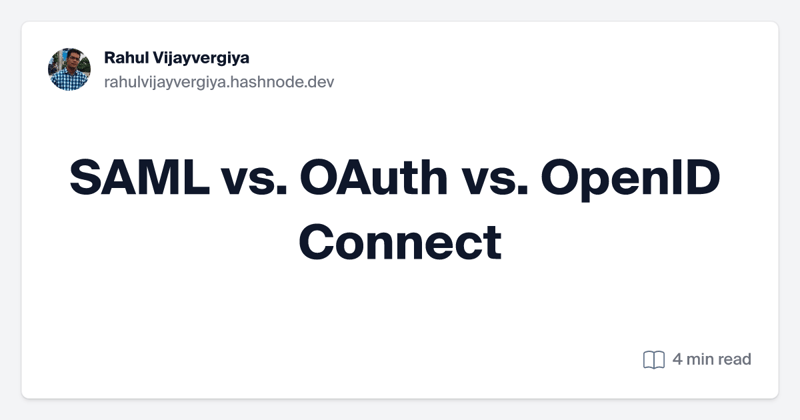 Rahul Vijayvergiya
rahulvijayvergiya.hashnode.dev

SAML vs. OAuth vs. OpenID Connect

4 min read